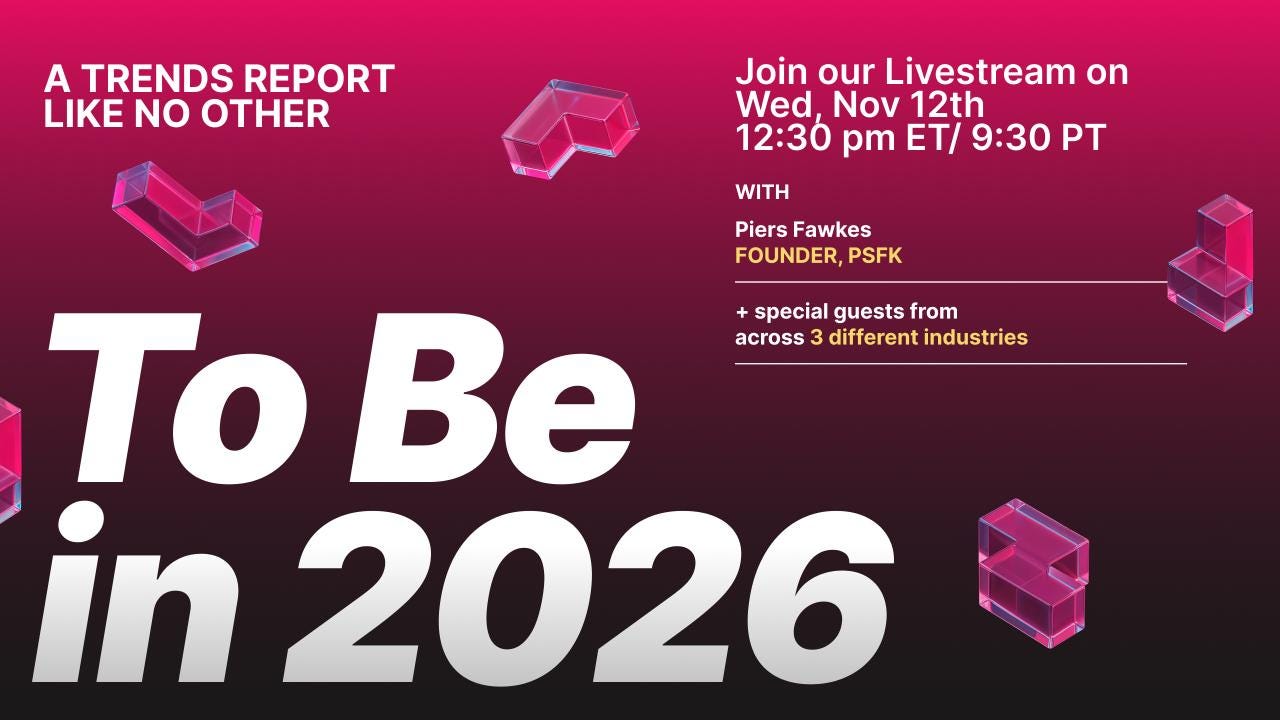 A TRENDS REPORT LIKE NO OTHER

To Be in 2026

Join our Livestream on Wed, Nov 12th 12:30 pm ET/ 9:30 PT

WITH

Piers Fawkes
FOUNDER, PSFK

+ special guests from across 3 different industries